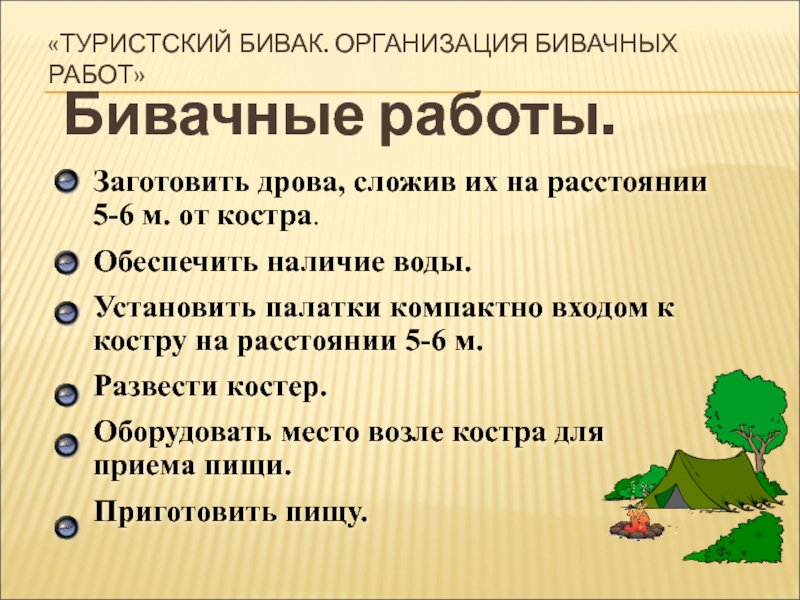 «ТУРИСТСКИЙ БИВАК. ОРГАНИЗАЦИЯ БИВАЧНЫХ РАБОТ»

Бивачные работы.

Заготовить дрова, сложив их на расстоянии 5-6 м. от костра.

Обеспечить наличие воды.

Установить палатки компактно входом к костру на расстоянии 5-6 м.

Развести костер.

Оборудовать место возле костра для приема пищи.

Приготовить пищу.